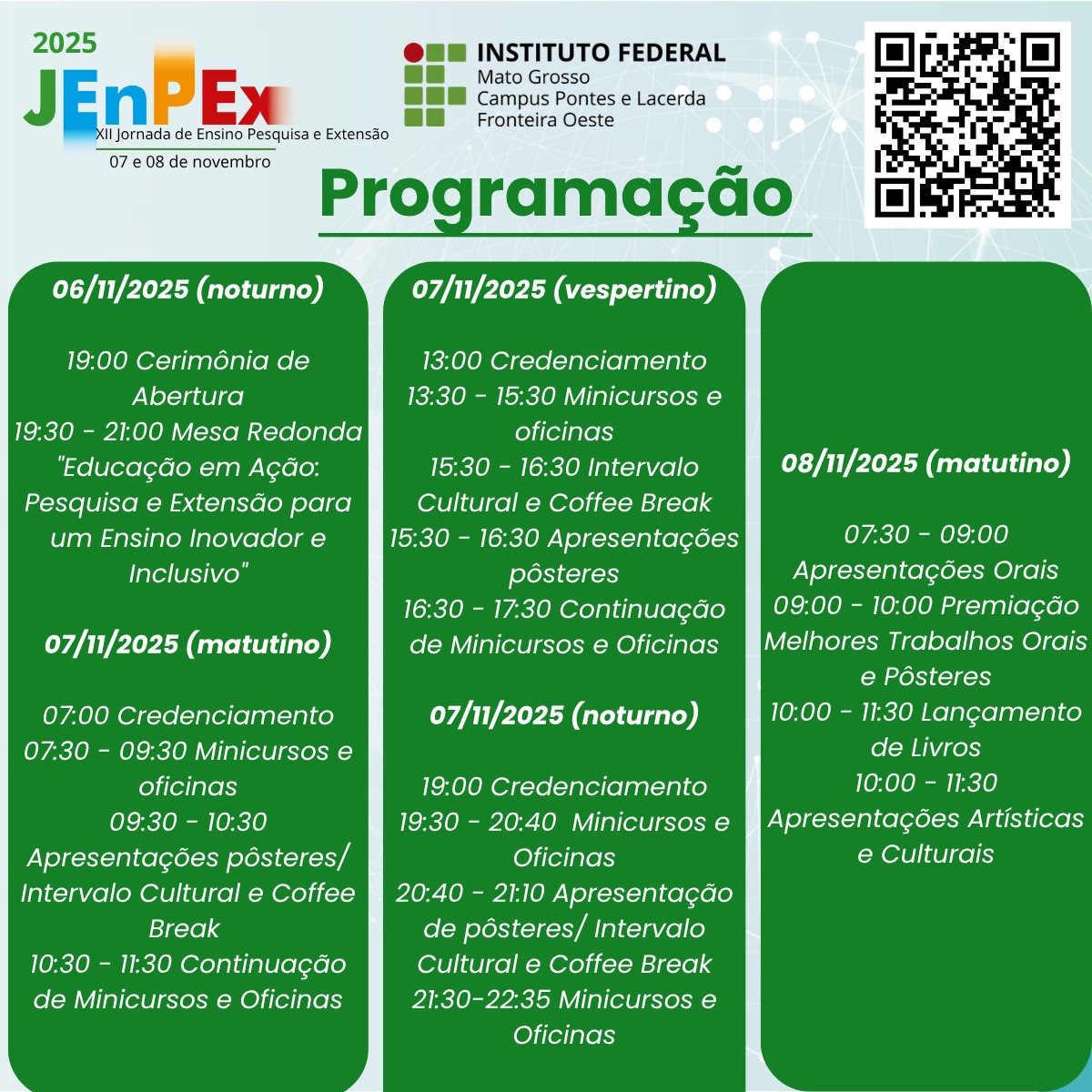 2025
JEnPEx
XII Jornada de Ensino Pesquisa e Extensão
07 e 08 de novembro

INSTITUTO FEDERAL
Mato Grosso
Campus Pontes e Lacerda
Fronteira Oeste

Programação

06/11/2025 (noturno)

19:00 Cerimônia de Abertura
19:30 - 21:00 Mesa Redonda "Educação em Ação: Pesquisa e Extensão para um Ensino Inovador e Inclusivo"

07/11/2025 (matutino)

07:00 Credenciamento
07:30 - 09:30 Minicursos e oficinas
09:30 - 10:30 Apresentações pôsteres/ Intervalo Cultural e Coffee Break
10:30 - 11:30 Continuação de Minicursos e Oficinas

07/11/2025 (vespertino)

13:00 Credenciamento
13:30 - 15:30 Minicursos e oficinas
15:30 - 16:30 Intervalo Cultural e Coffee Break
15:30 - 16:30 Apresentações pôsteres
16:30 - 17:30 Continuação de Minicursos e Oficinas

07/11/2025 (noturno)

19:00 Credenciamento
19:30 - 20:40 Minicursos e Oficinas
20:40 - 21:10 Apresentação de pôsteres/ Intervalo Cultural e Coffee Break
21:30-22:35 Minicursos e Oficinas

08/11/2025 (matutino)

07:30 - 09:00 Apresentações Orais
09:00 - 10:00 Premiação Melhores Trabalhos Orais e Pôsteres
10:00 - 11:30 Lançamento de Livros
10:00 - 11:30 Apresentações Artísticas e Culturais